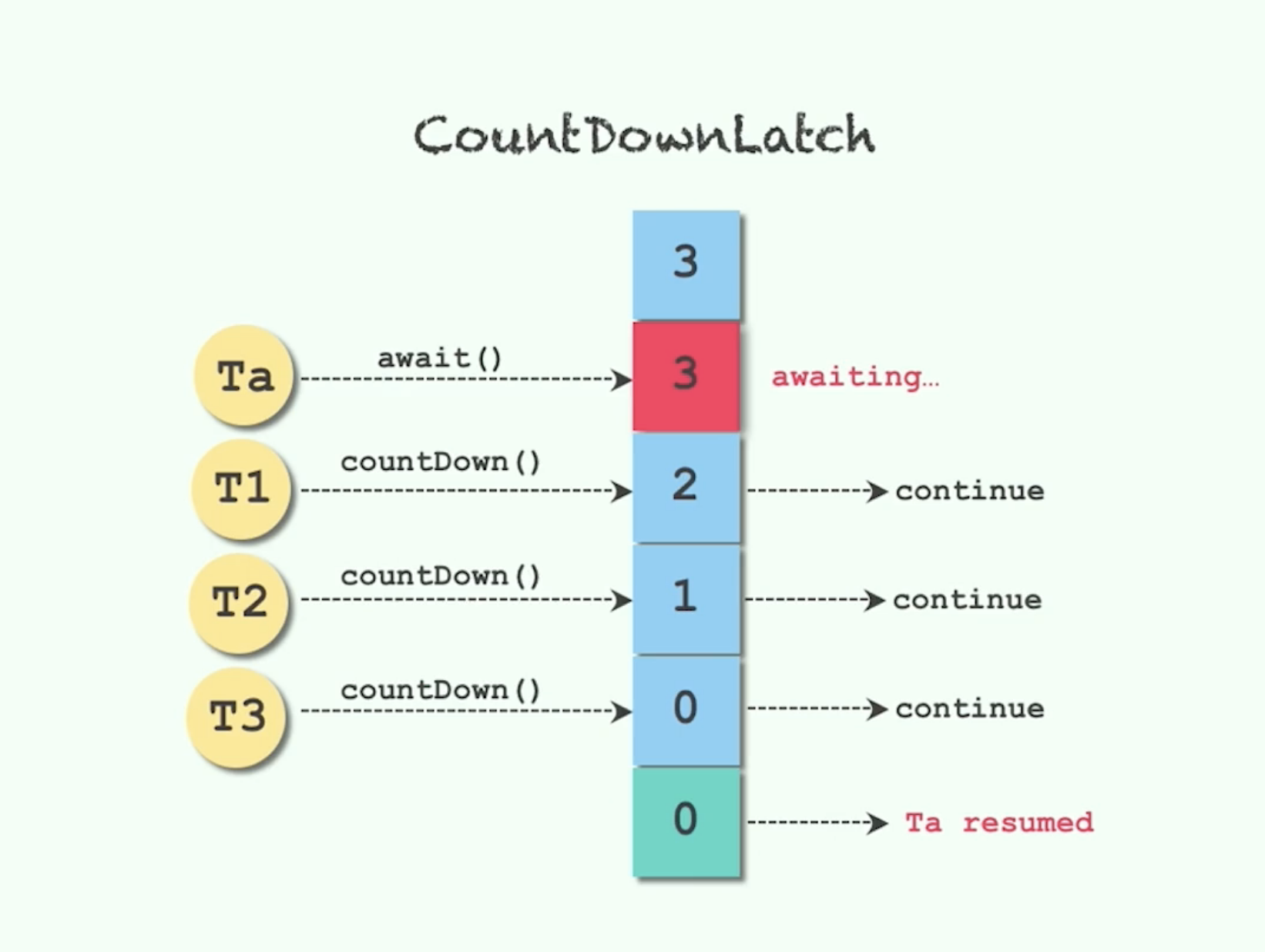 CountDownLatch

3

Ta await() 3 awaiting...

T1 countDown() 2 continue

T2 countDown() 1 continue

T3 countDown() 0 continue

0 Ta resumed